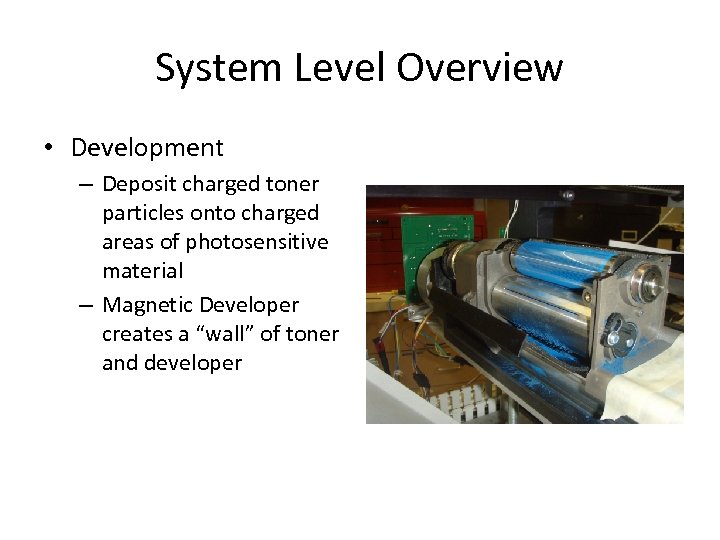 System Level Overview

• Development
– Deposit charged toner particles onto charged areas of photosensitive material
– Magnetic Developer creates a “wall” of toner and developer